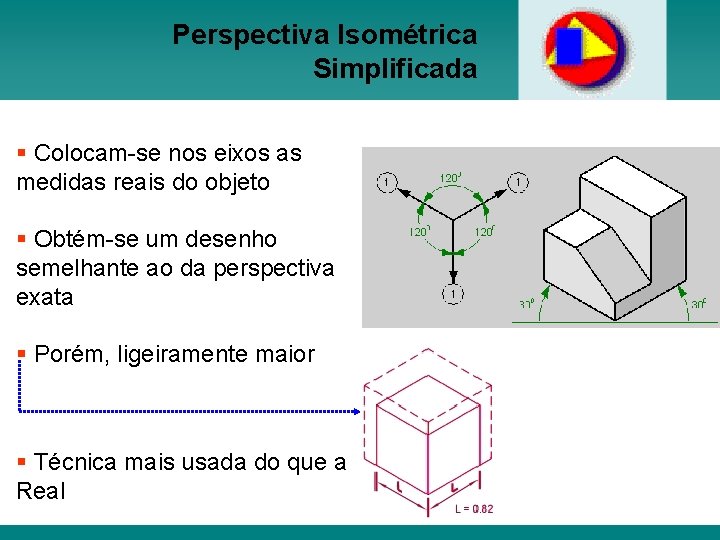 Perspectiva Isométrica Simplificada

▪ Colocam-se nos eixos as medidas reais do objeto

▪ Obtém-se um desenho semelhante ao da perspectiva exata

▪ Porém, ligeiramente maior

▪ Técnica mais usada do que a Real

1

120°

1

120°

120°

1

30°

30°

L

L

L = 0.82